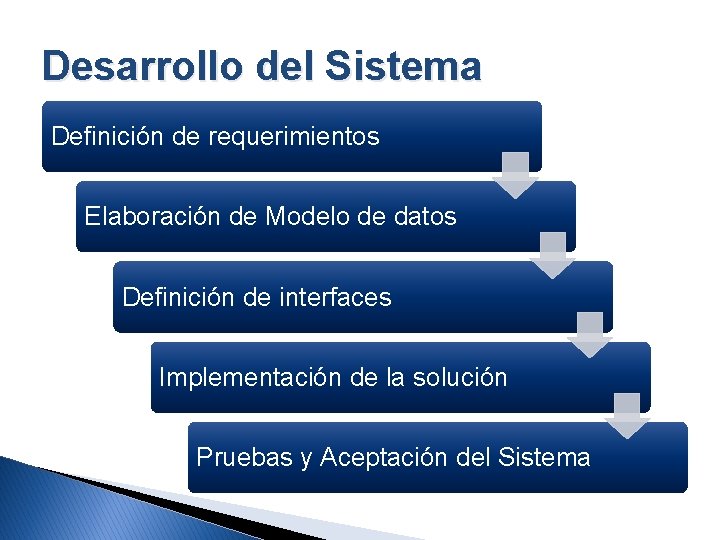 Desarrollo del Sistema

Definición de requerimientos

Elaboración de Modelo de datos

Definición de interfaces

Implementación de la solución

Pruebas y Aceptación del Sistema